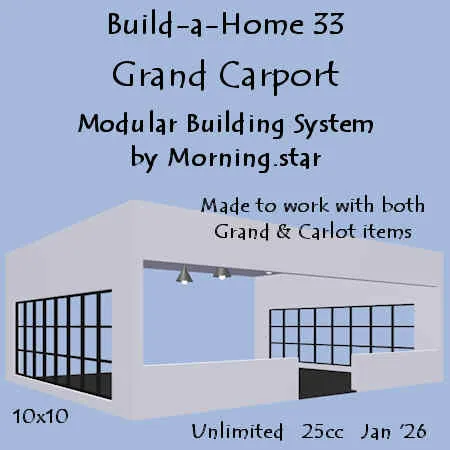 Build-a-Home 33

Grand Carport

Modular Building System
by Morning.star

Made to work with both
Grand & Carlot items

10x10

Unlimited 25cc Jan '26